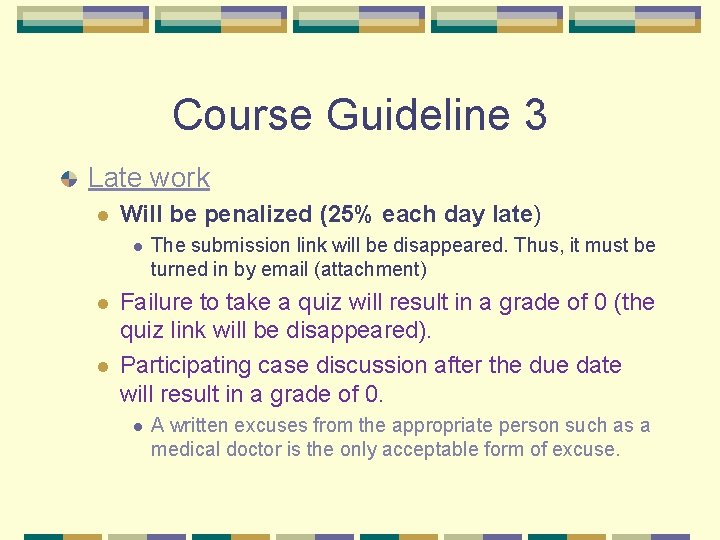 Course Guideline 3

Late work

Will be penalized (25% each day late)

The submission link will be disappeared. Thus, it must be turned in by email (attachment)

Failure to take a quiz will result in a grade of 0 (the quiz link will be disappeared).

Participating case discussion after the due date will result in a grade of 0.

A written excuses from the appropriate person such as a medical doctor is the only acceptable form of excuse.